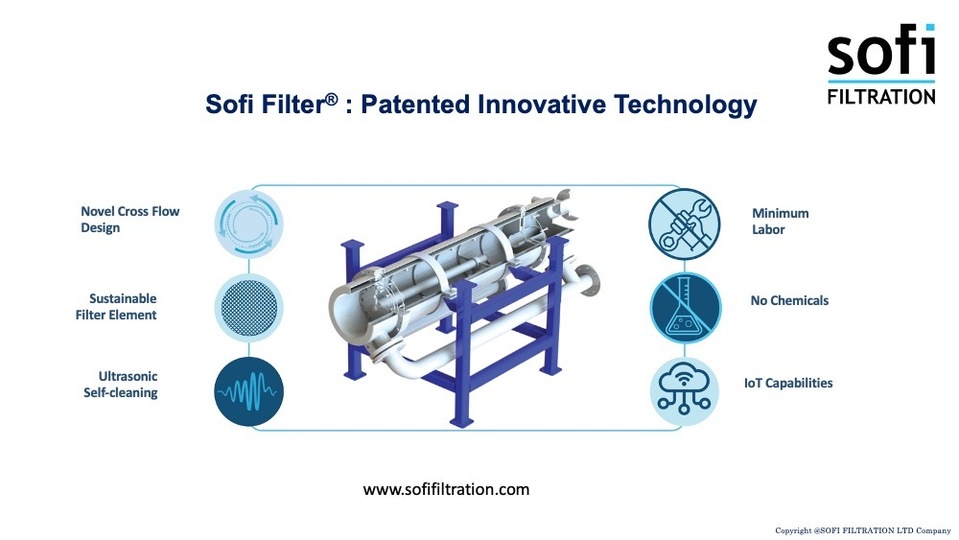 sofi
FILTRATION

Sofi Filter® : Patented Innovative Technology

Novel Cross Flow Design

Sustainable Filter Element

Ultrasonic Self-cleaning

Minimum Labor

No Chemicals

IoT Capabilities

www.sofifiltration.com

Copyright @SOFI FILTRATION LTD Company